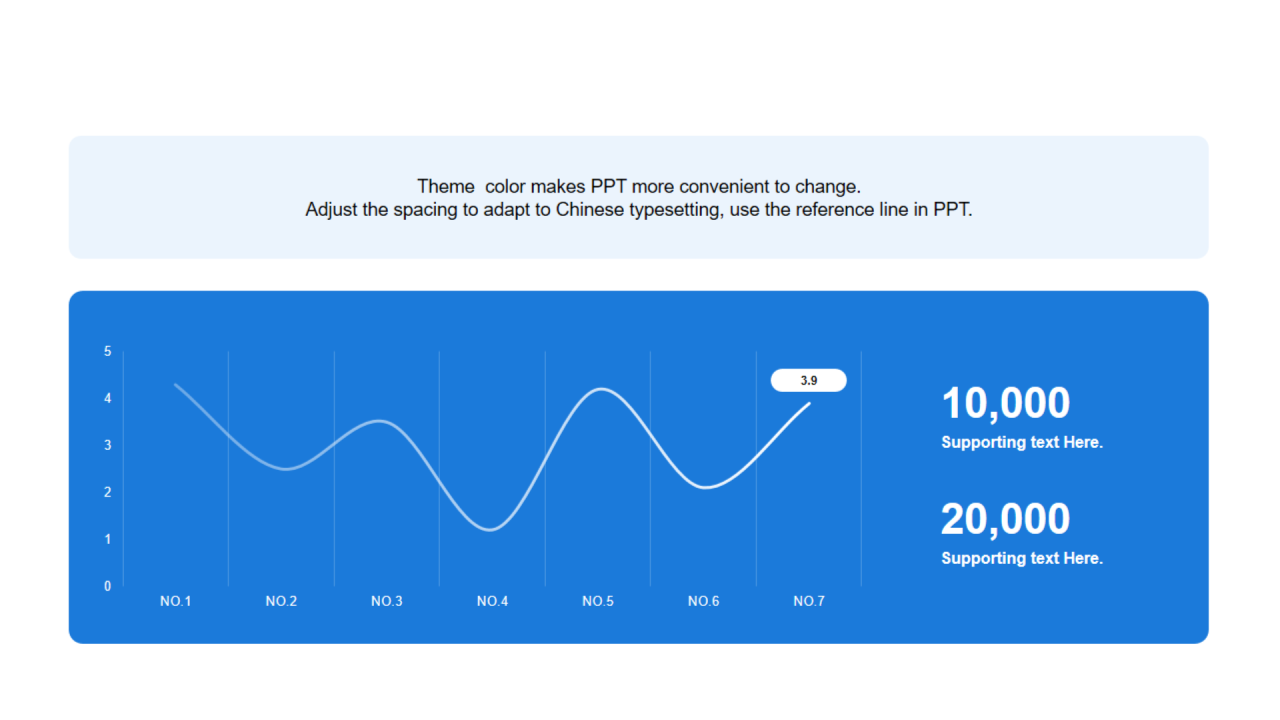 Theme  color makes PPT more convenient to change.
Adjust the spacing to adapt to Chinese typesetting, use the reference line in PPT.

5
4
3
2
1
0

3.9

NO.1 NO.2 NO.3 NO.4 NO.5 NO.6 NO.7

10,000
Supporting text Here.

20,000
Supporting text Here.